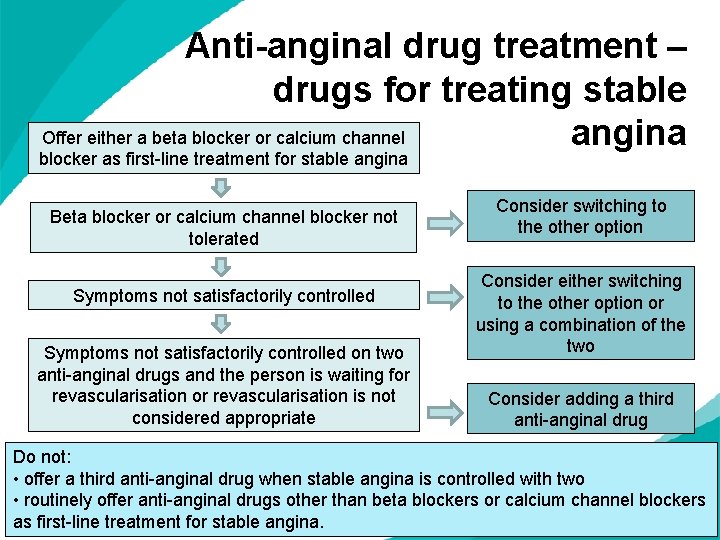 Anti-anginal drug treatment – drugs for treating stable angina

Offer either a beta blocker or calcium channel blocker as first-line treatment for stable angina

Beta blocker or calcium channel blocker not tolerated

Consider switching to the other option

Symptoms not satisfactorily controlled

Consider either switching to the other option or using a combination of the two

Symptoms not satisfactorily controlled on two anti-anginal drugs and the person is waiting for revascularisation or revascularisation is not considered appropriate

Consider adding a third anti-anginal drug

Do not:
• offer a third anti-anginal drug when stable angina is controlled with two
• routinely offer anti-anginal drugs other than beta blockers or calcium channel blockers as first-line treatment for stable angina.